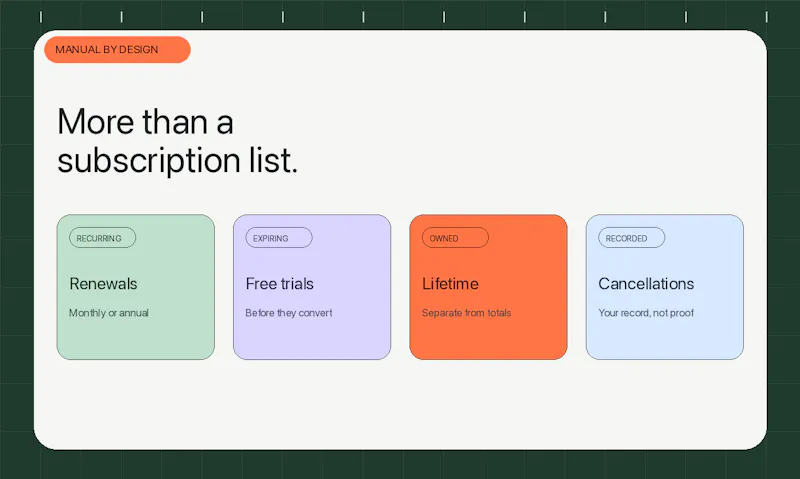 MANUAL BY DESIGN

More than a subscription list.

RECURRING

Renewals

Monthly or annual

EXPIRING

Free trials

Before they convert

OWNED

Lifetime

Separate from totals

RECORDED

Cancellations

Your record, not proof